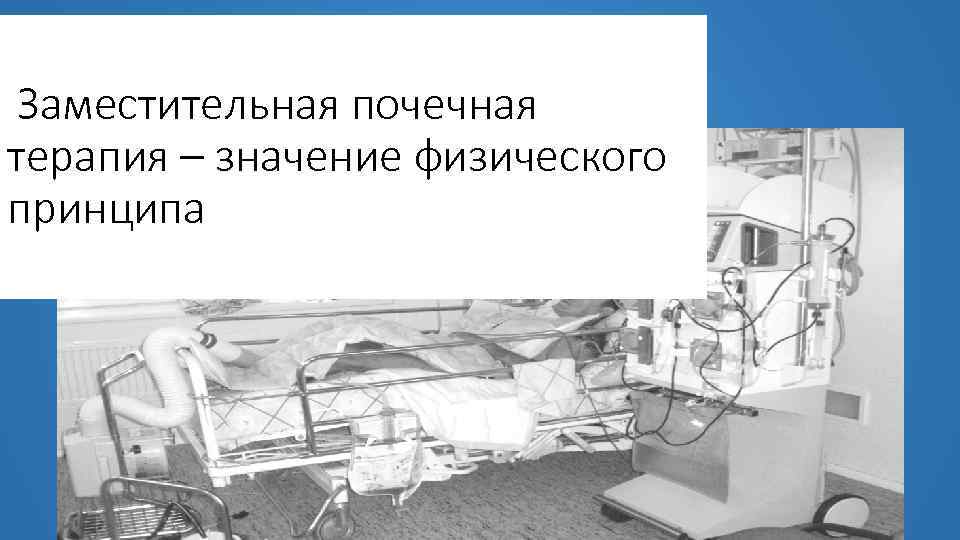 Заместительная почечная терапия – значение физического принципа